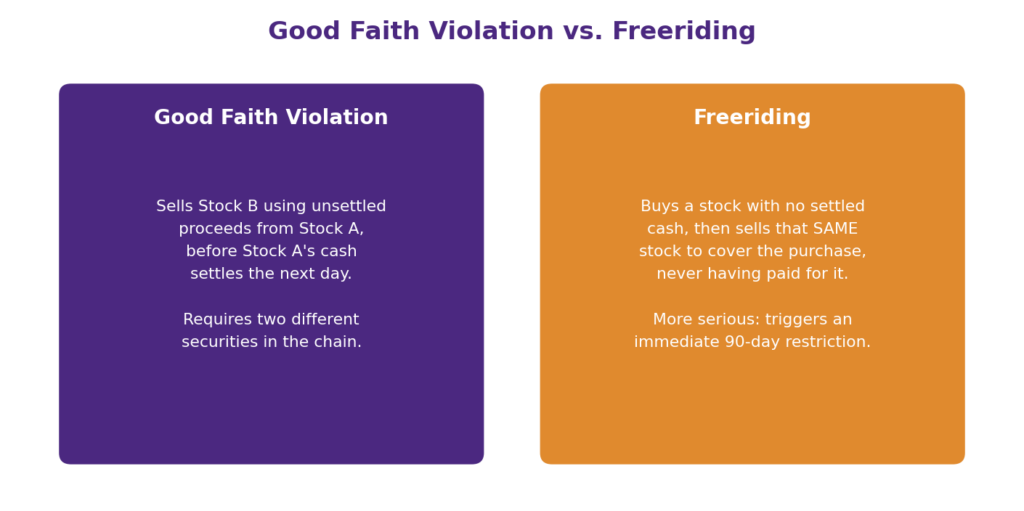 Good Faith Violation vs. Freeriding

Good Faith Violation

Sells Stock B using unsettled proceeds from Stock A, before Stock A's cash settles the next day.

Requires two different securities in the chain.

Freeriding

Buys a stock with no settled cash, then sells that SAME stock to cover the purchase, never having paid for it.

More serious: triggers an immediate 90-day restriction.